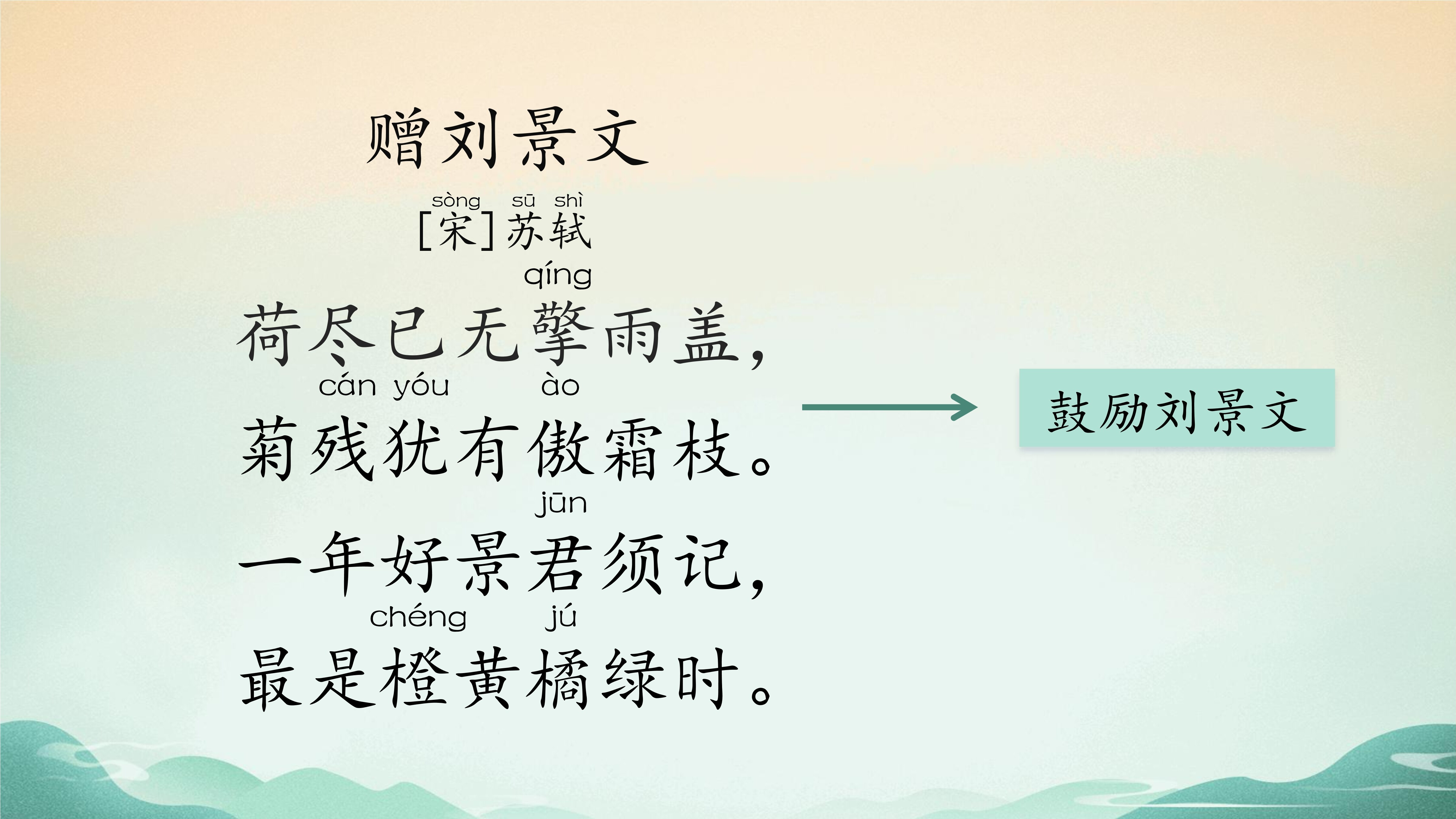 赠刘景文

sòng sū shì
[宋]苏轼

qíng
荷尽已无擎雨盖，

cán yóu ào
菊残犹有傲霜枝。

jūn
一年好景君须记，

chéng jú
最是橙黄橘绿时。

鼓励刘景文